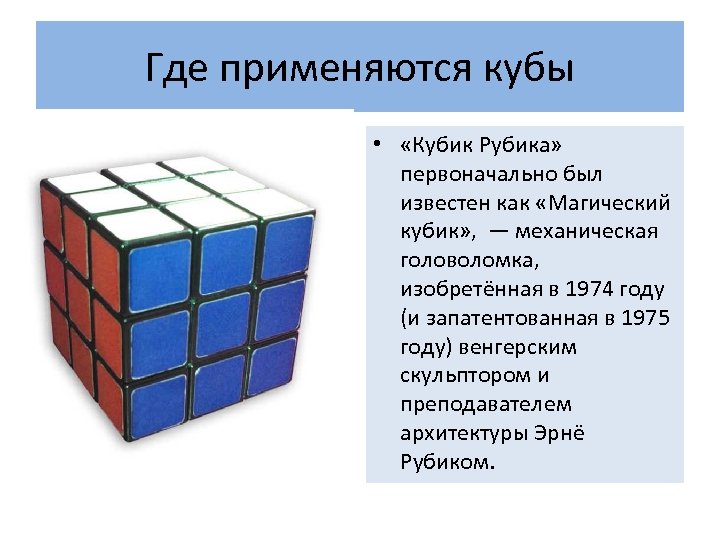 Где применяются кубы

• «Кубик Рубика» первоначально был известен как «Магический кубик», — механическая головоломка, изобретённая в 1974 году (и запатентованная в 1975 году) венгерским скульптором и преподавателем архитектуры Эрнё Рубиком.